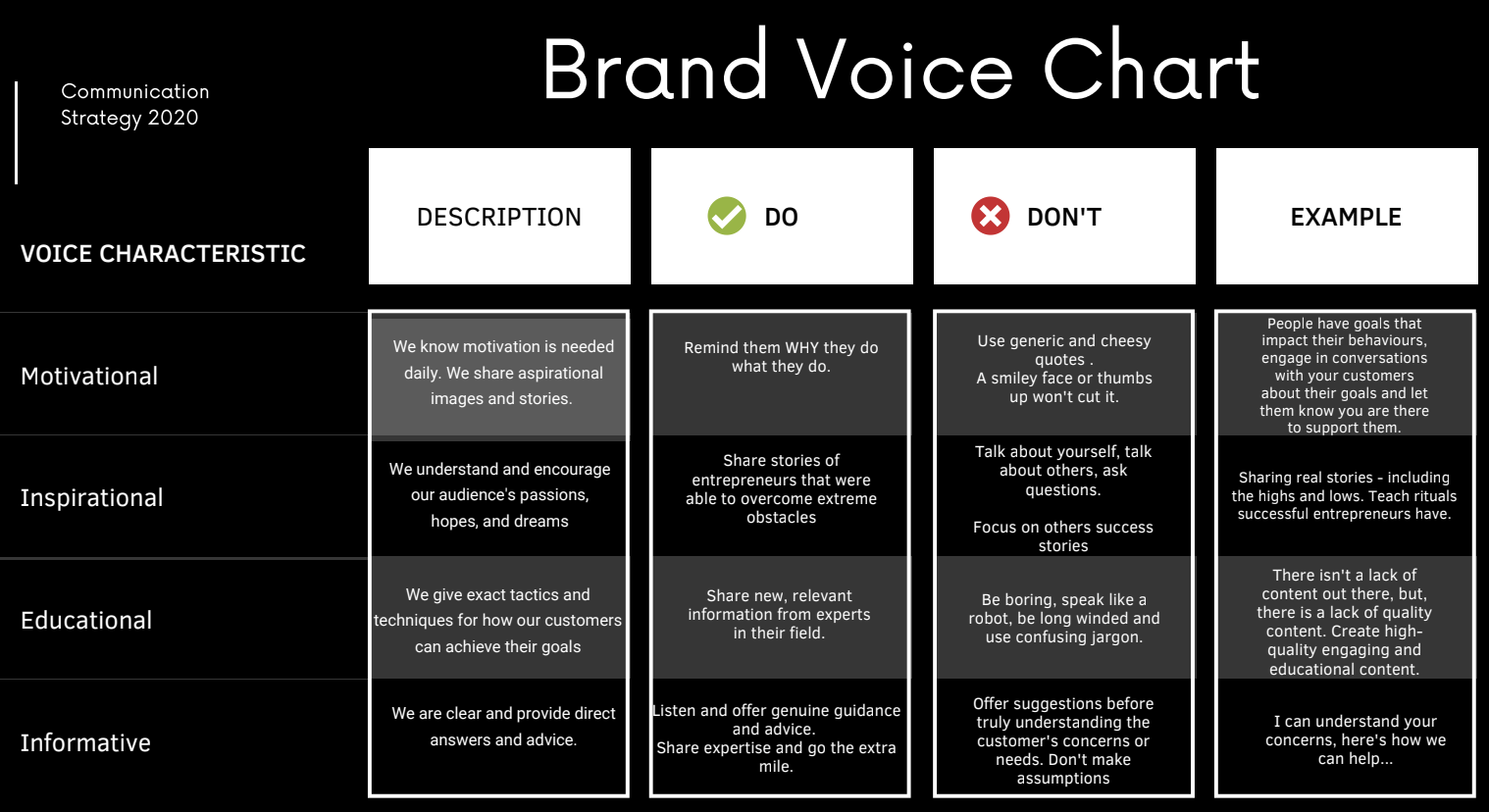 Communication Strategy 2020

Brand Voice Chart

| VOICE CHARACTERISTIC | DESCRIPTION | DO | DON'T | EXAMPLE |
|---|---|---|---|---|
| Motivational | We know motivation is needed daily. We share aspirational images and stories. | Remind them WHY they do what they do. | Use generic and cheesy quotes . A smiley face or thumbs up won't cut it. | People have goals that impact their behaviours, engage in conversations with your customers about their goals and let them know you are there to support them. |
| Inspirational | We understand and encourage our audience's passions, hopes, and dreams | Share stories of entrepreneurs that were able to overcome extreme obstacles | Talk about yourself, talk about others, ask questions. Focus on others success stories | Sharing real stories - including the highs and lows. Teach rituals successful entrepreneurs have. |
| Educational | We give exact tactics and techniques for how our customers can achieve their goals | Share new, relevant information from experts in their field. | Be boring, speak like a robot, be long winded and use confusing jargon. | There isn't a lack of content out there, but, there is a lack of quality content. Create high-quality engaging and educational content. |
| Informative | We are clear and provide direct answers and advice. | Listen and offer genuine guidance and advice. Share expertise and go the extra mile. | Offer suggestions before truly understanding the customer's concerns or needs. Don't make assumptions | I can understand your concerns, here's how we can help... |